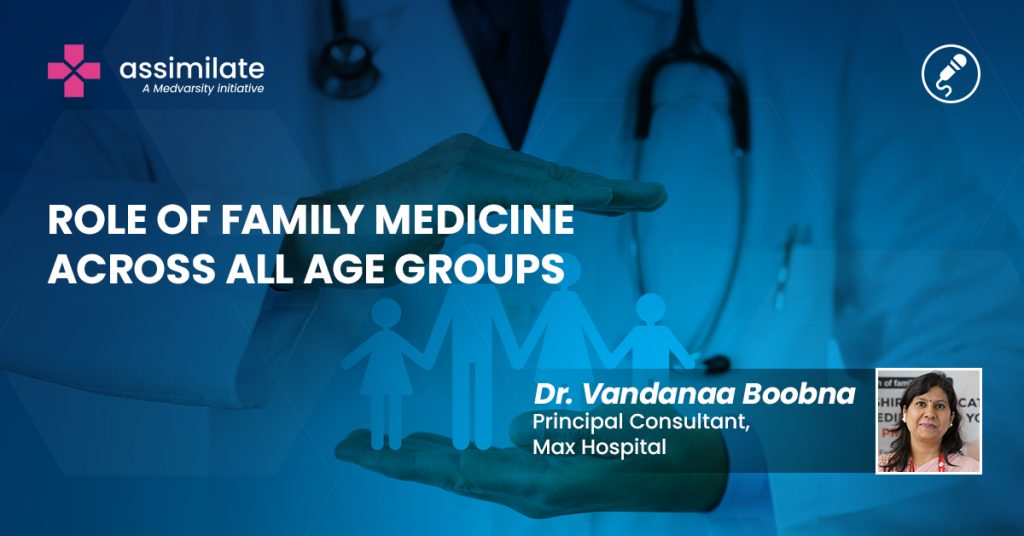 assimilate
A Medvarsity initiative

ROLE OF FAMILY MEDICINE ACROSS ALL AGE GROUPS

Dr. Vandanaa Boobna
Principal Consultant,
Max Hospital